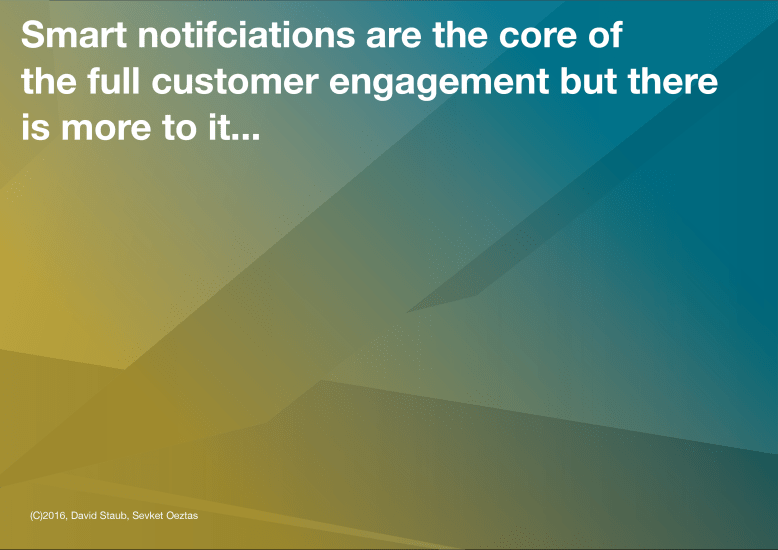 Smart notifciations are the core of the full customer engagement but there is more to it...

(C)2016, David Staub, Sevket Oeztas